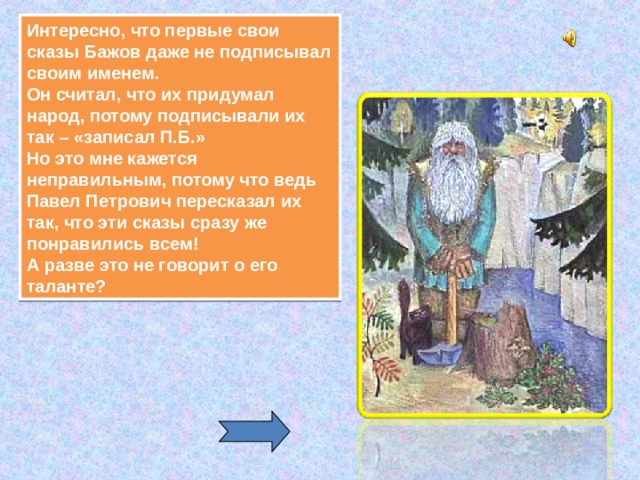 Интересно, что первые свои сказы Бажов даже не подписывал своим именем.
Он считал, что их придумал народ, потому подписывали их так – «записал П.Б.»
Но это мне кажется неправильным, потому что ведь Павел Петрович пересказал их так, что эти сказы сразу же понравились всем!
А разве это не говорит о его таланте?